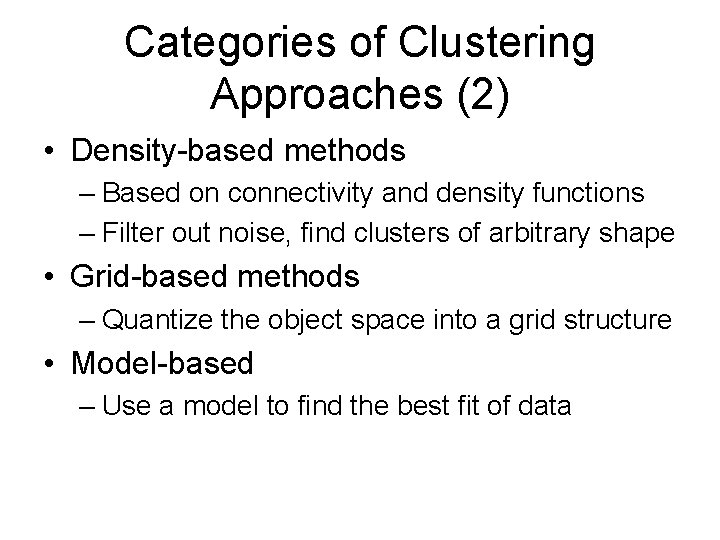 Categories of Clustering Approaches (2)

• Density-based methods
– Based on connectivity and density functions
– Filter out noise, find clusters of arbitrary shape

• Grid-based methods
– Quantize the object space into a grid structure

• Model-based
– Use a model to find the best fit of data